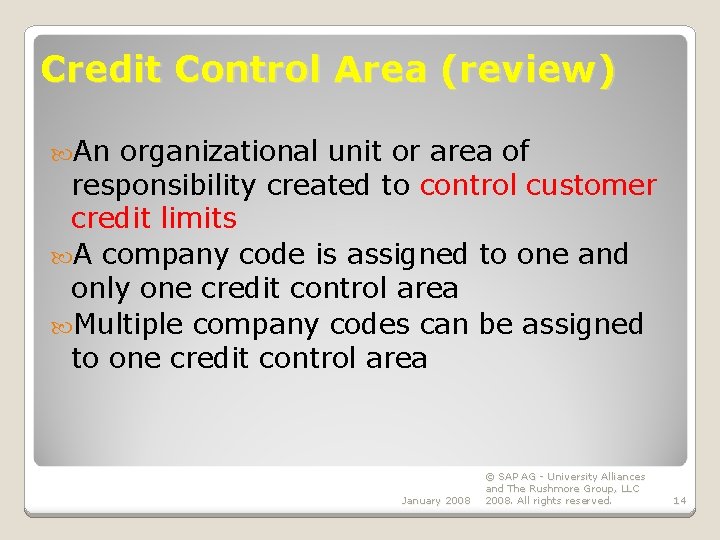 Credit Control Area (review)

An organizational unit or area of responsibility created to control customer credit limits

A company code is assigned to one and only one credit control area

Multiple company codes can be assigned to one credit control area

January 2008

© SAP AG - University Alliances and The Rushmore Group, LLC 2008. All rights reserved.

14